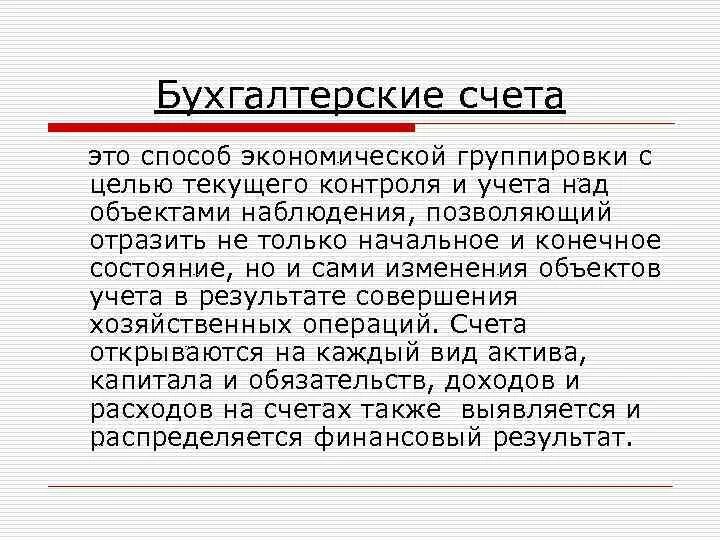 Бухгалтерские счета

это способ экономической группировки с целью текущего контроля и учета над объектами наблюдения, позволяющий отразить не только начальное и конечное состояние, но и сами изменения объектов учета в результате совершения хозяйственных операций. Счета открываются на каждый вид актива, капитала и обязательств, доходов и расходов на счетах также выявляется и распределяется финансовый результат.